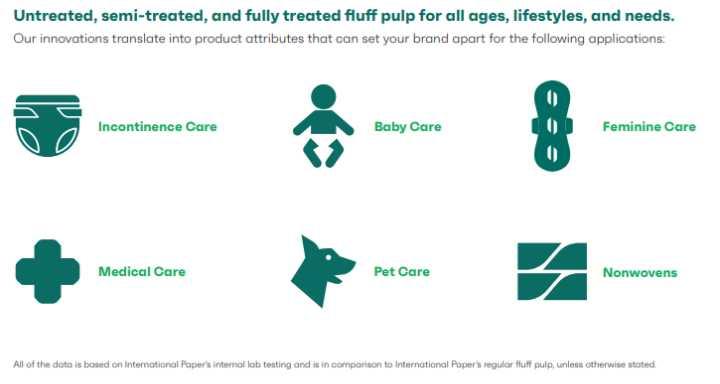 Untreated, semi-treated, and fully treated fluff pulp for all ages, lifestyles, and needs.
Our innovations translate into product attributes that can set your brand apart for the following applications:

Incontinence Care

Baby Care

Feminine Care

Medical Care

Pet Care

Nonwovens

All of the data is based on International Paper's internal lab testing and is in comparison to International Paper's regular fluff pulp, unless otherwise stated.